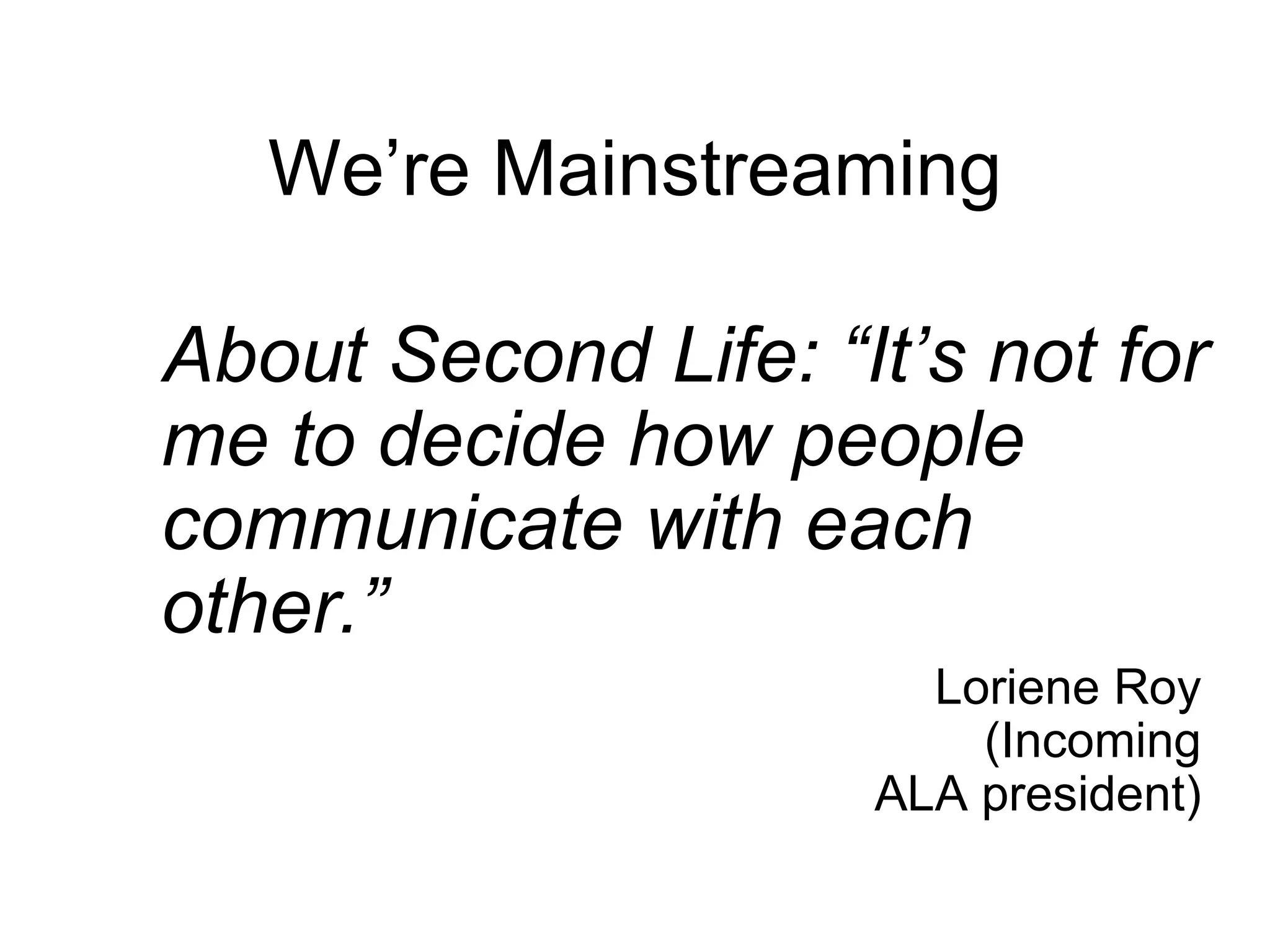 We’re Mainstreaming

About Second Life: “It’s not for me to decide how people communicate with each other.”

Loriene Roy (Incoming ALA president)